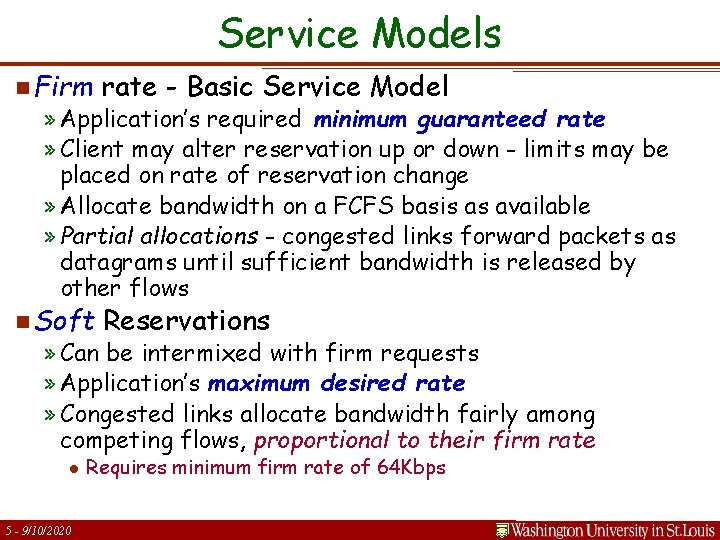 Service Models

Firm rate - Basic Service Model

» Application's required minimum guaranteed rate

» Client may alter reservation up or down - limits may be placed on rate of reservation change

» Allocate bandwidth on a FCFS basis as available

» Partial allocations - congested links forward packets as datagrams until sufficient bandwidth is released by other flows

Soft Reservations

» Can be intermixed with firm requests

» Application's maximum desired rate

» Congested links allocate bandwidth fairly among competing flows, proportional to their firm rate

• Requires minimum firm rate of 64Kbps

5 - 9/10/2020

Washington University in St.Louis